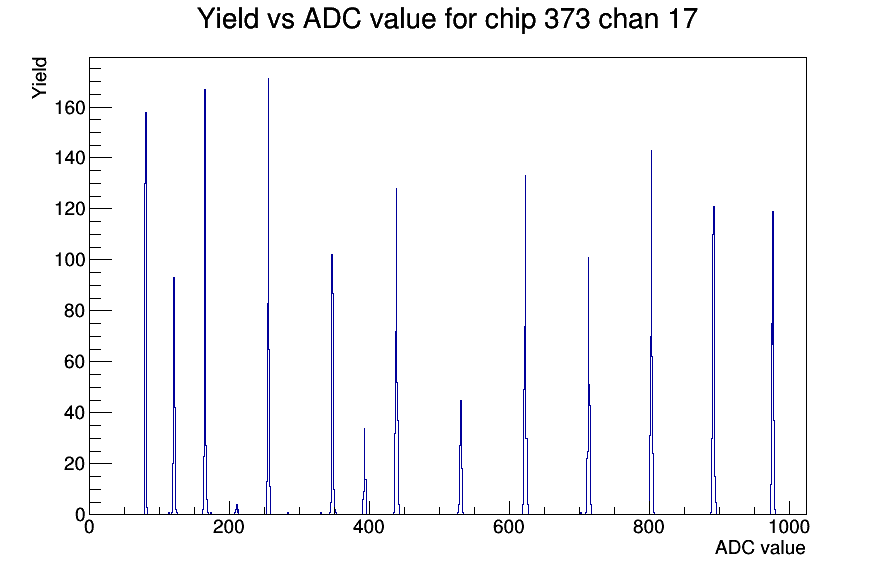 Yield vs ADC value for chip 373 chan 17

Yield

160
140
120
100
80
60
40
20
0

0
200
400
600
800
1000

ADC value